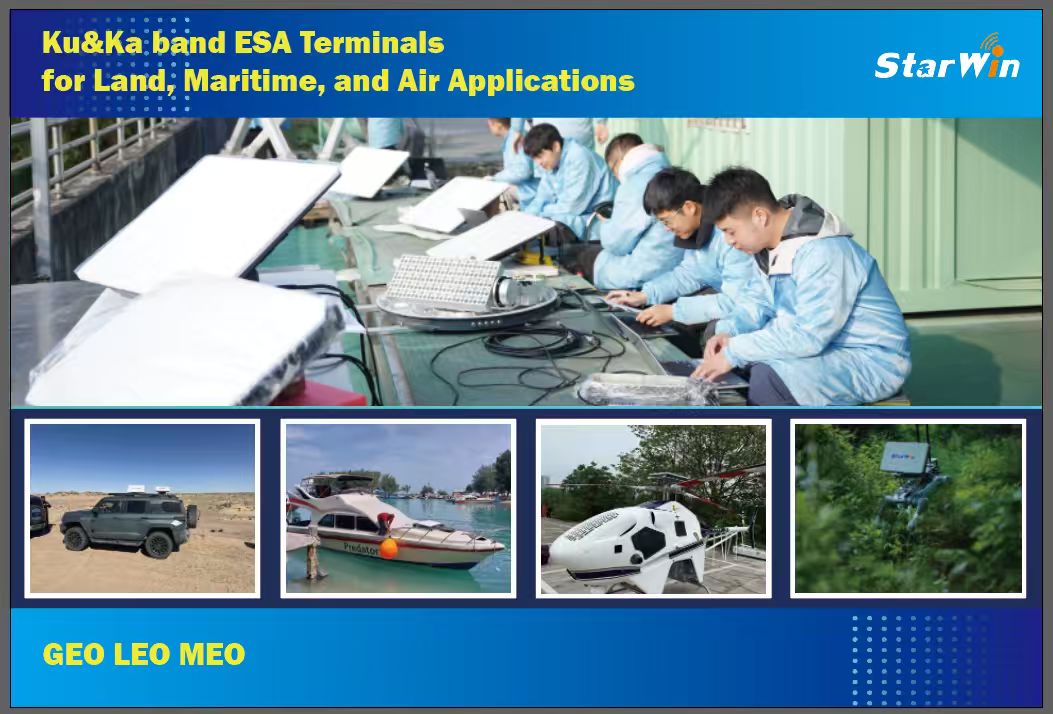 Ku&Ka band ESA Terminals
for Land, Maritime, and Air Applications

StarWin

Predator

GEO LEO MEO